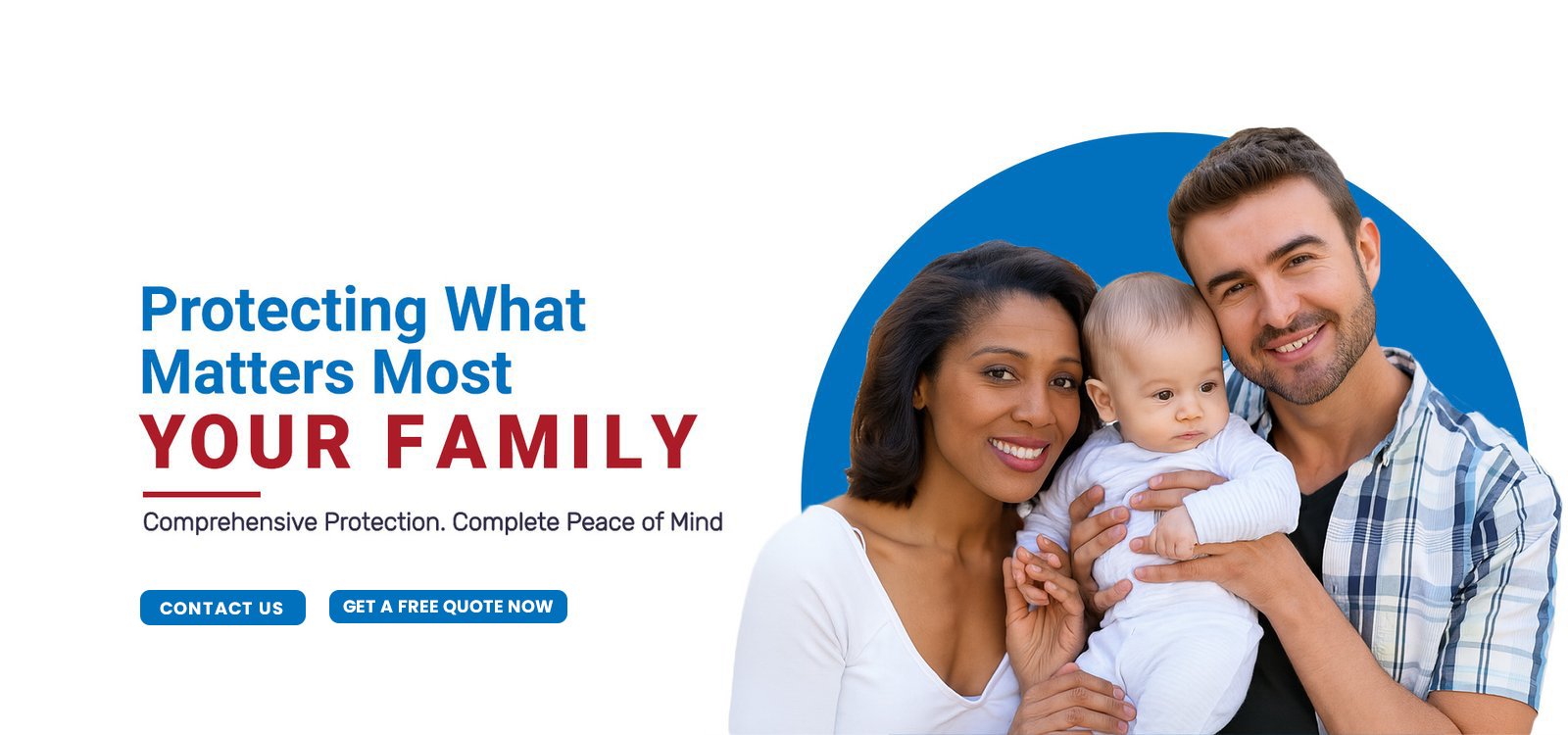 Protecting What Matters Most
YOUR FAMILY

Comprehensive Protection. Complete Peace of Mind

CONTACT US
GET A FREE QUOTE NOW